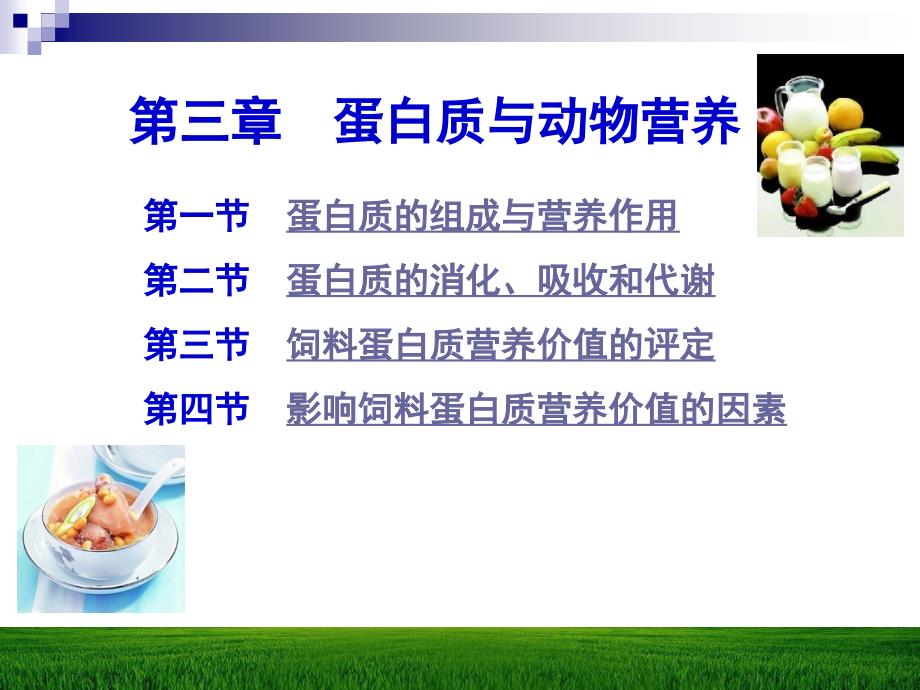 第三章　蛋白质与动物营养

第一节　蛋白质的组成与营养作用

第二节　蛋白质的消化、吸收和代谢

第三节　饲料蛋白质营养价值的评定

第四节　影响饲料蛋白质营养价值的因素